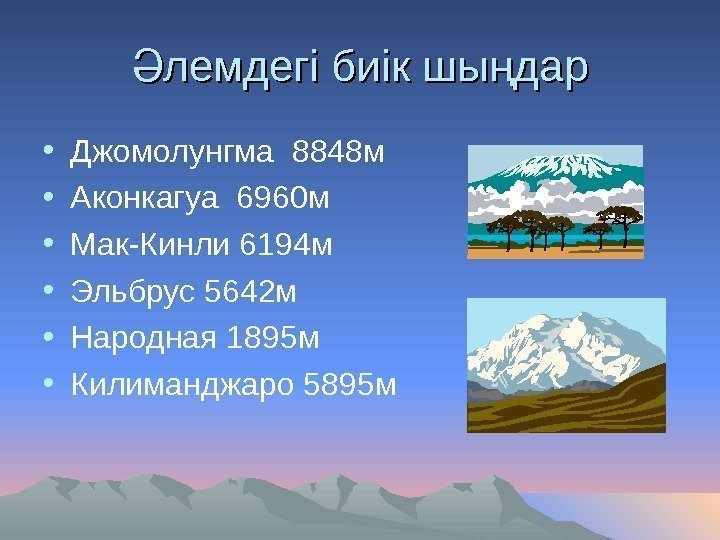 Әлемдегі биік шыңдар

• Джомолунгма 8848м
• Аконкагуа 6960м
• Мак-Кинли 6194м
• Эльбрус 5642м
• Народная 1895м
• Килиманджаро 5895м